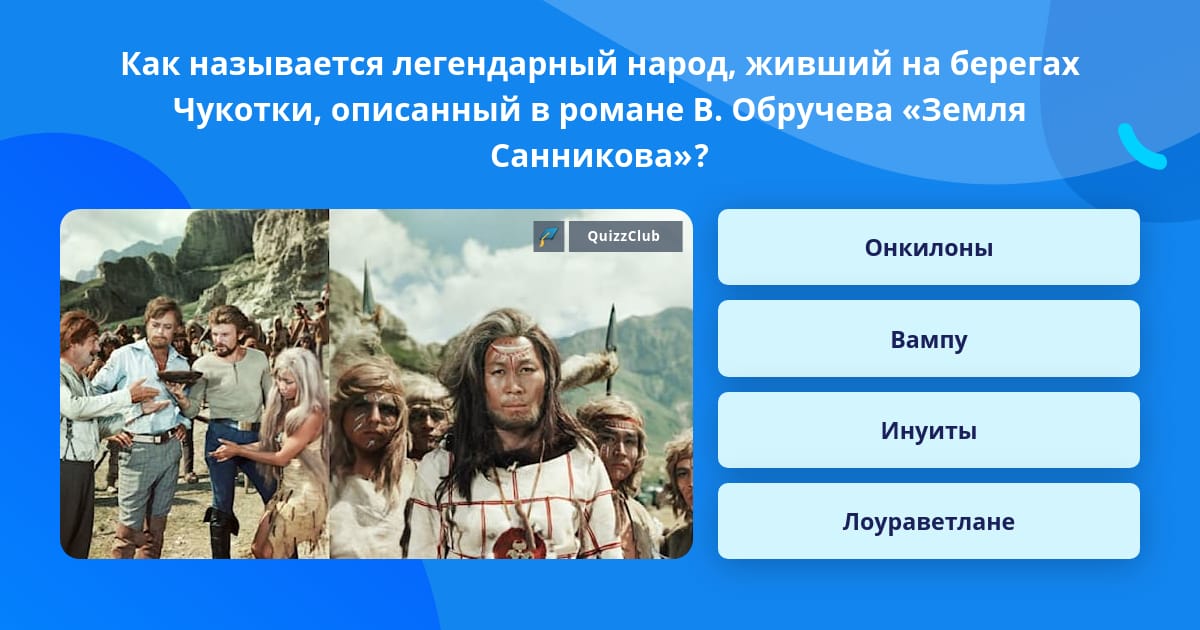 Как называется легендарный народ, живший на берегах Чукотки, описанный в романе В. Обручева «Земля Санникова»?

QuizzClub

Онкилоны

Вампу

Инуиты

Лоураветлане